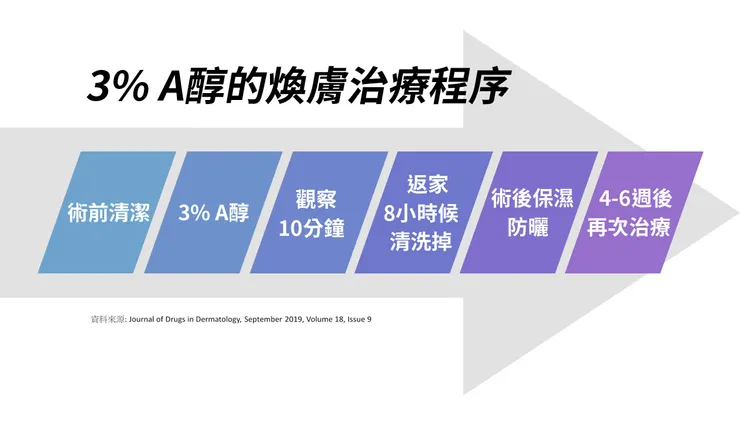 3% A醇的煥膚治療程序

術前清潔

3% A醇

觀察
10分鐘

返家
8小時候
清洗掉

術後保濕
防曬

4-6週後
再次治療

資料來源: Journal of Drugs in Dermatology, September 2019, Volume 18, Issue 9